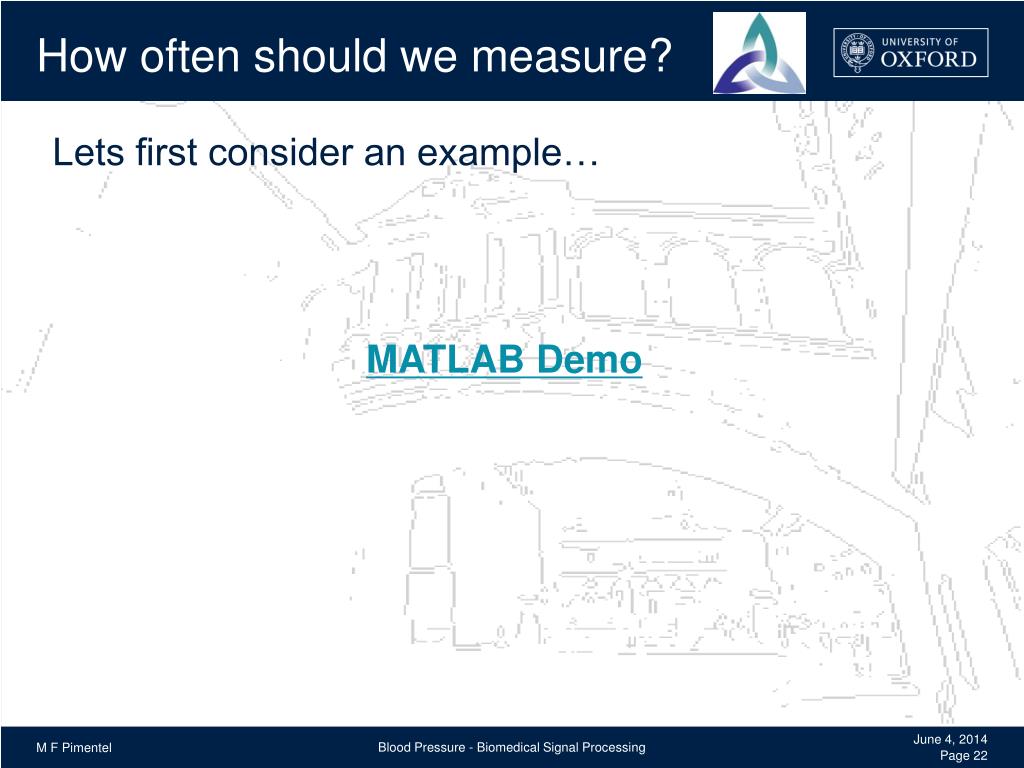 How often should we measure?

UNIVERSITY OF OXFORD

Lets first consider an example…

MATLAB Demo

M F Pimentel

Blood Pressure - Biomedical Signal Processing

June 4, 2014
Page 22